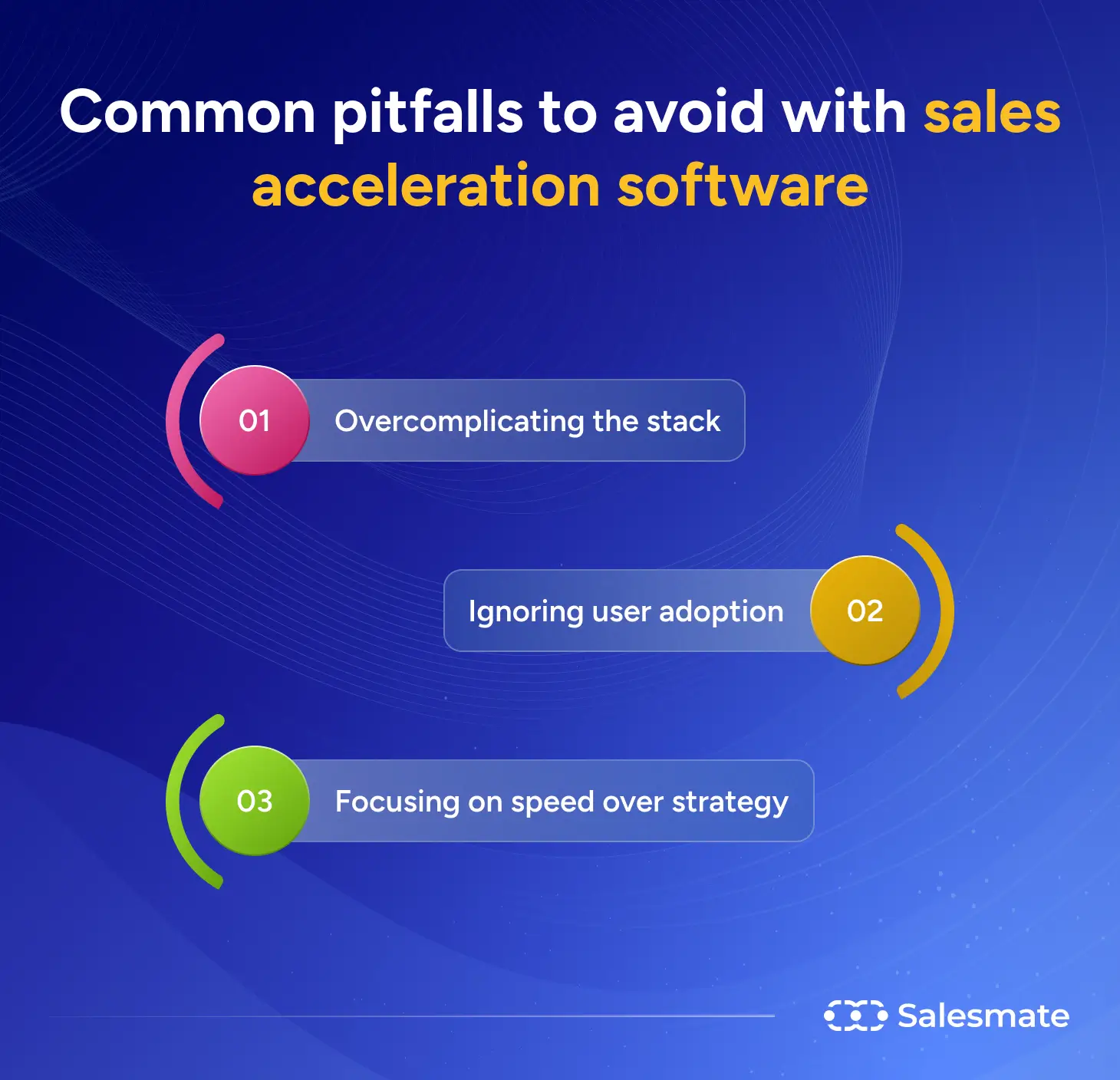 Common pitfalls to avoid with sales acceleration software

01 Overcomplicating the stack

Ignoring user adoption 02

03 Focusing on speed over strategy

Salesmate